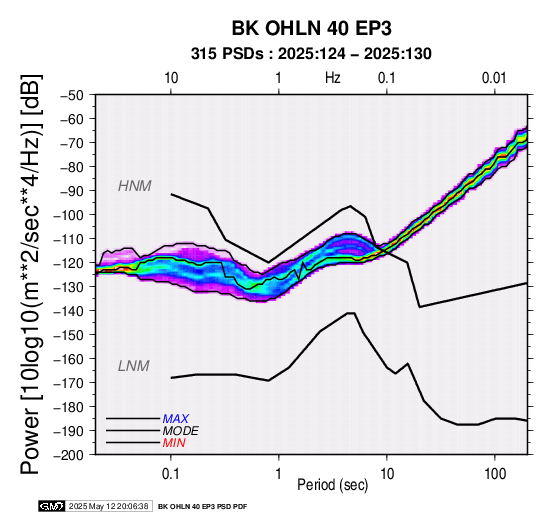 BK OHLN 40 EP3
315 PSDs : 2025:124 – 2025:130

10
1
Hz
0.1
0.01

Power [10log10(m**2/sec**4/Hz)] [dB]

−50
−60
−70
−80
−90
−100
−110
−120
−130
−140
−150
−160
−170
−180
−190
−200

HNM
LNM

MAX
MODE
MIN

0.1
1
10
100
Period (sec)

GMT 2025 May 12 20:06:38 BK OHLN 40 EP3 PSD PDF